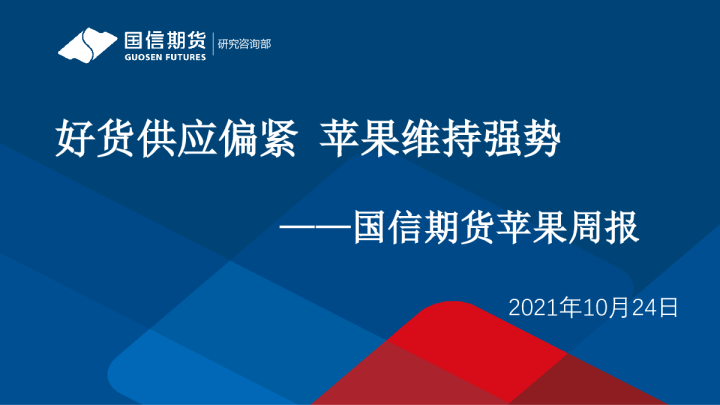 国信期货
GUOSEN FUTURES
研究咨询部

好货供应偏紧 苹果维持强势

——国信期货苹果周报

2021年10月24日